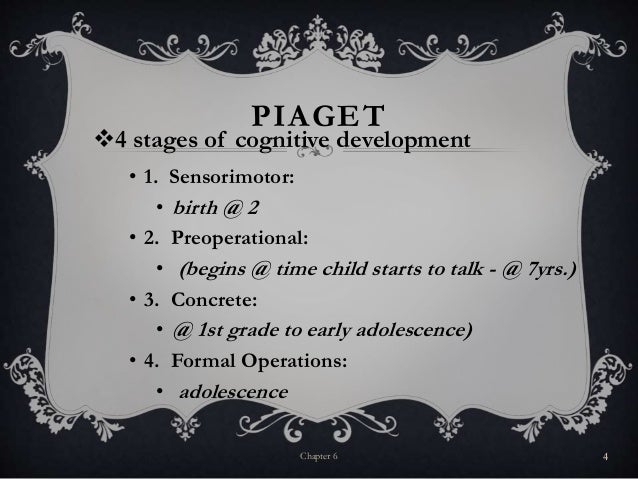 PIAGET

❖4 stages of cognitive development

• 1. Sensorimotor:
  • birth @ 2
• 2. Preoperational:
  • (begins @ time child starts to talk - @ 7yrs.)
• 3. Concrete:
  • @ 1st grade to early adolescence)
• 4. Formal Operations:
  • adolescence

Chapter 6

4